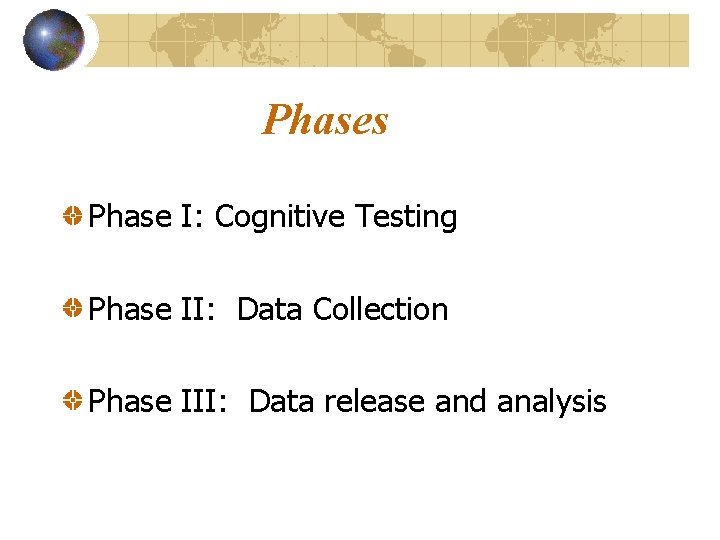 Phases

Phase I: Cognitive Testing

Phase II: Data Collection

Phase III: Data release and analysis